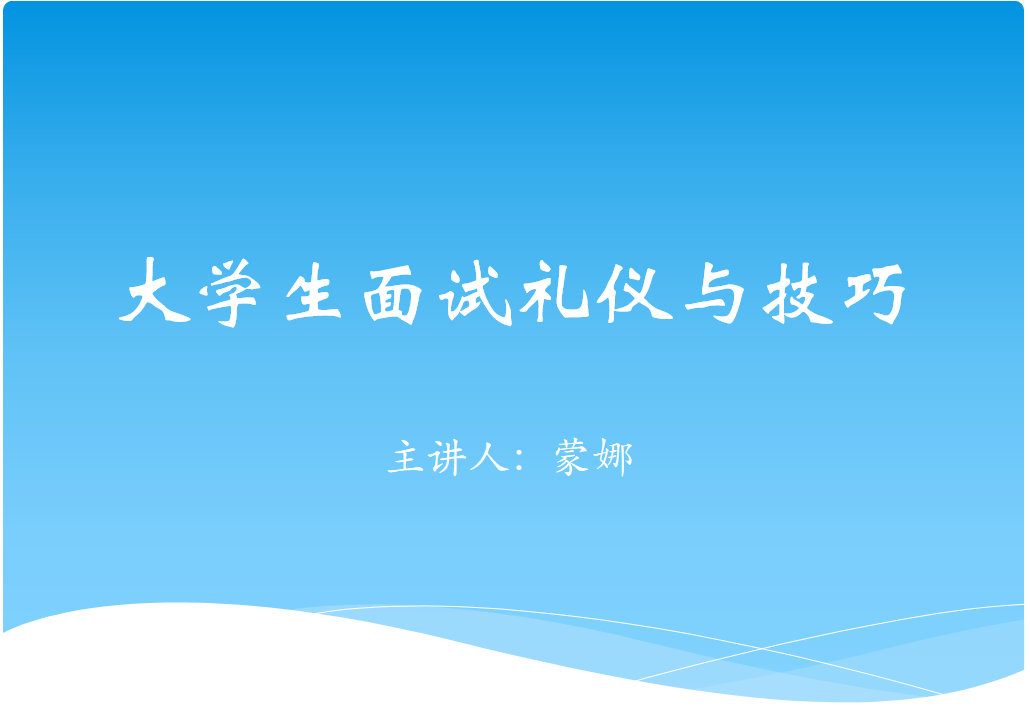 大学生面试礼仪与技巧

主讲人：蒙娜